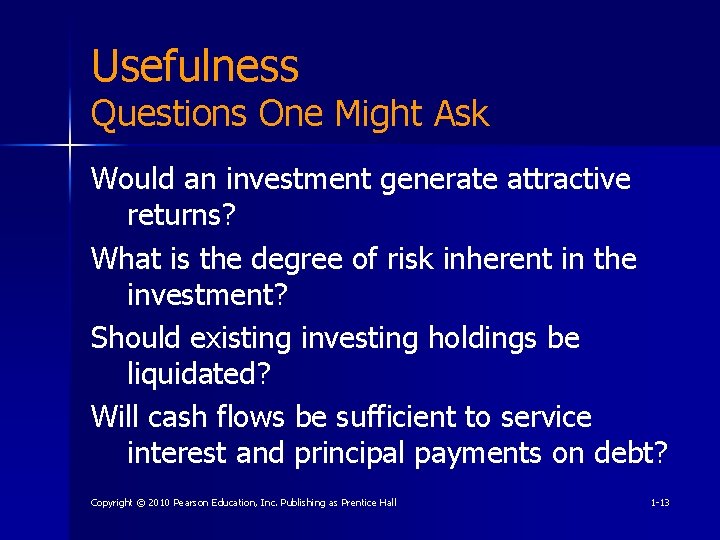 Usefulness
Questions One Might Ask

Would an investment generate attractive returns?

What is the degree of risk inherent in the investment?

Should existing investing holdings be liquidated?

Will cash flows be sufficient to service interest and principal payments on debt?

Copyright © 2010 Pearson Education, Inc. Publishing as Prentice Hall

1-13